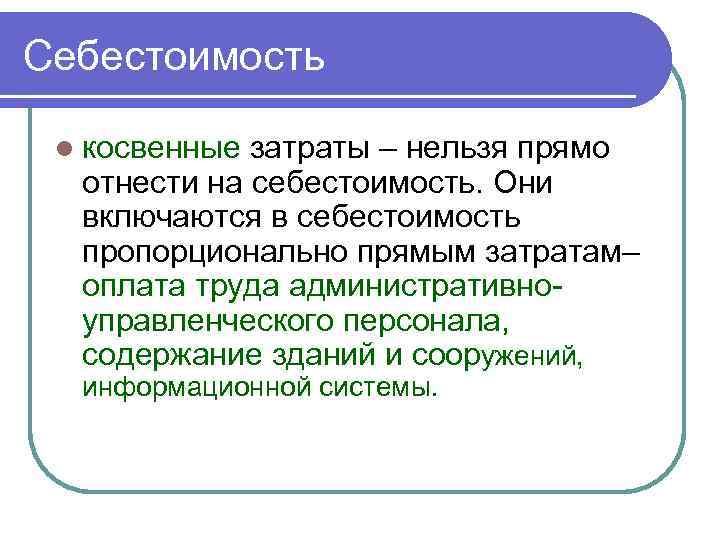 Себестоимость

косвенные затраты – нельзя прямо отнести на себестоимость. Они включаются в себестоимость пропорционально прямым затратам– оплата труда административно-управленческого персонала, содержание зданий и сооружений, информационной системы.